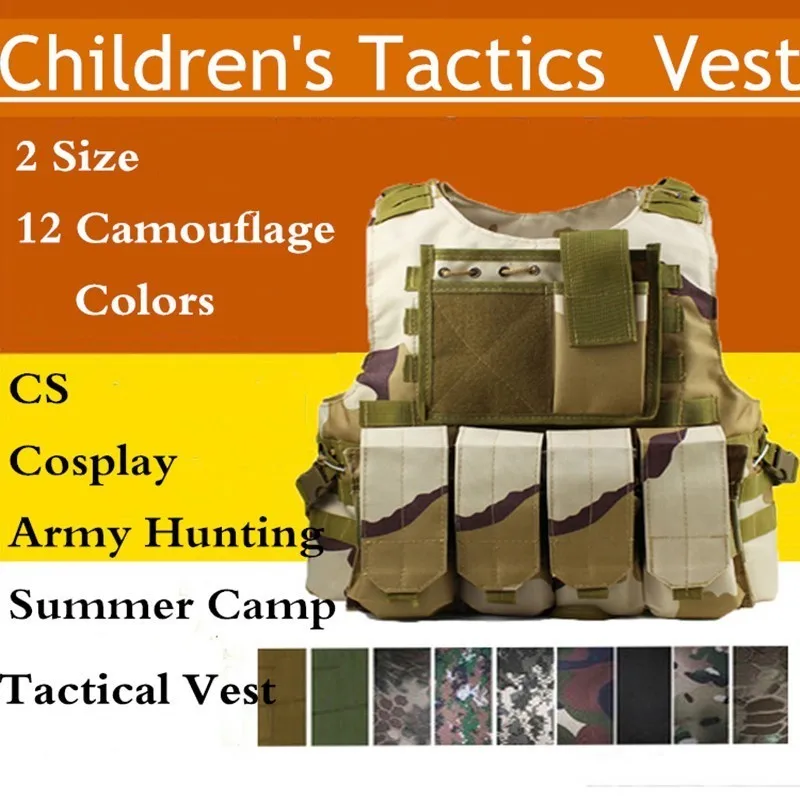 Children's Tactics Vest

2 Size

12 Camouflage

Colors

CS

Cosplay

Army Hunting

Summer Camp

Tactical Vest